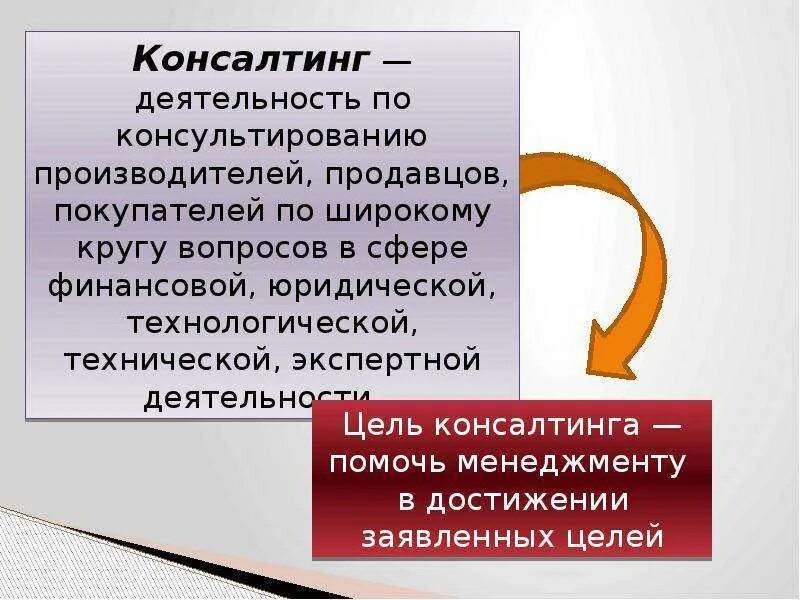 **Консалтинг** — деятельность по консультированию производителей, продавцов, покупателей по широкому кругу вопросов в сфере финансовой, юридической, технологической, технической, экспертной деятельности

Цель консалтинга — помочь менеджменту в достижении заявленных целей